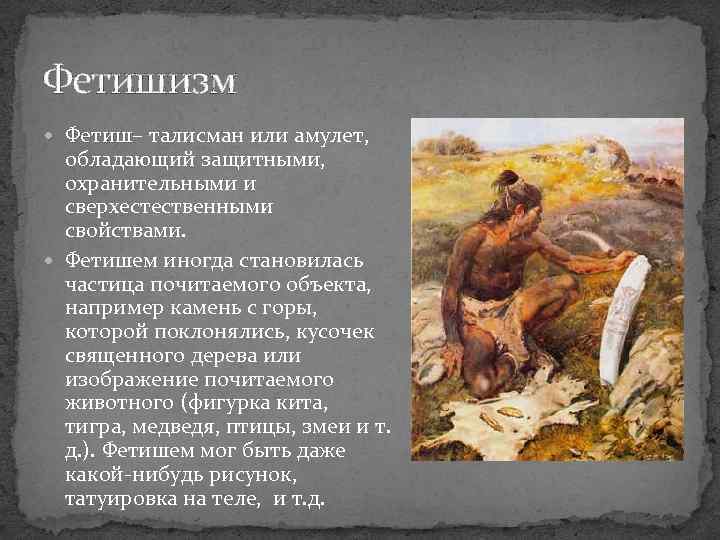 Фетишизм

Фетиш– талисман или амулет, обладающий защитными, охранительными и сверхестественными свойствами.

Фетишем иногда становилась частица почитаемого объекта, например камень с горы, которой поклонялись, кусочек священного дерева или изображение почитаемого животного (фигурка кита, тигра, медведя, птицы, змеи и т. д.). Фетишем мог быть даже какой-нибудь рисунок, татуировка на теле, и т.д.